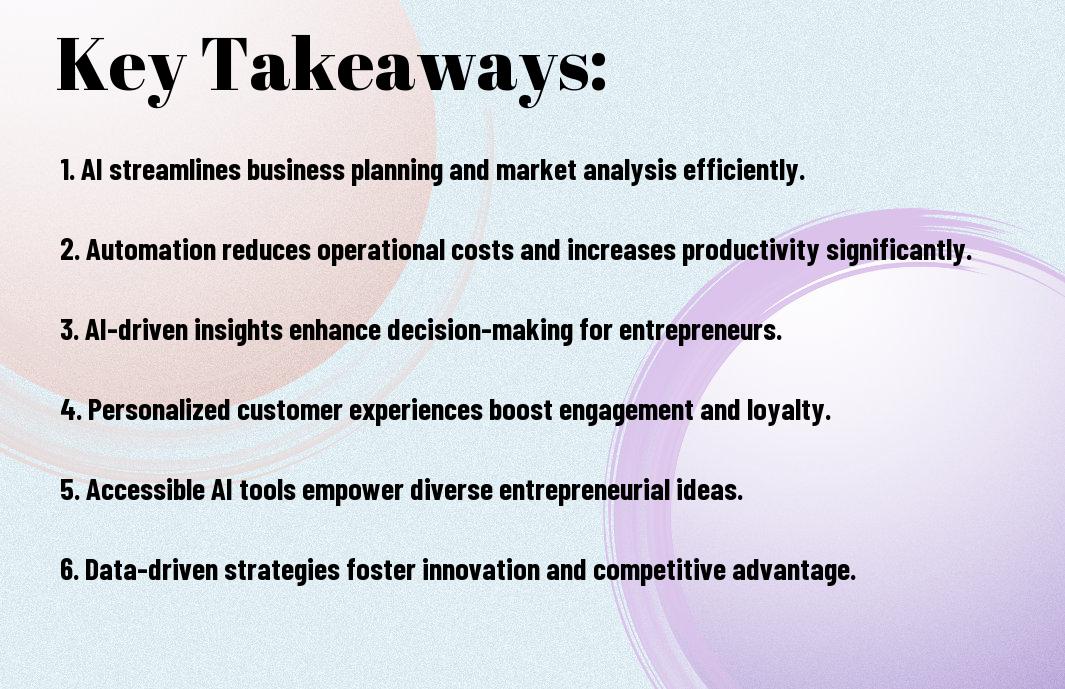 Key Takeaways:

1. AI streamlines business planning and market analysis efficiently.

2. Automation reduces operational costs and increases productivity significantly.

3. AI-driven insights enhance decision-making for entrepreneurs.

4. Personalized customer experiences boost engagement and loyalty.

5. Accessible AI tools empower diverse entrepreneurial ideas.

6. Data-driven strategies foster innovation and competitive advantage.